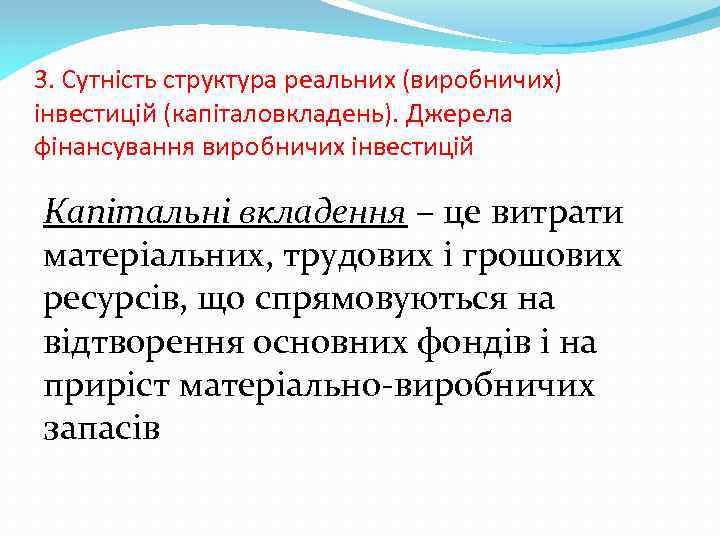 3. Сутність структура реальних (виробничих) інвестицій (капіталовкладень). Джерела фінансування виробничих інвестицій

Капітальні вкладення – це витрати матеріальних, трудових і грошових ресурсів, що спрямовуються на відтворення основних фондів і на приріст матеріально-виробничих запасів